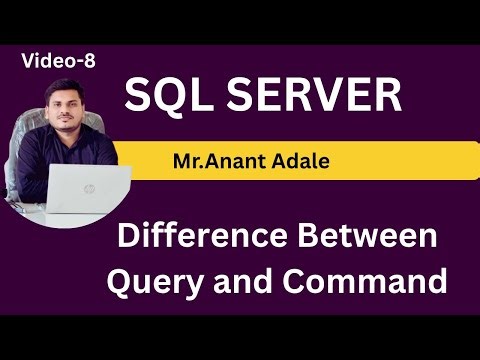 Video-8

SQL SERVER

Mr.Anant Adale

Difference Between Query and Command